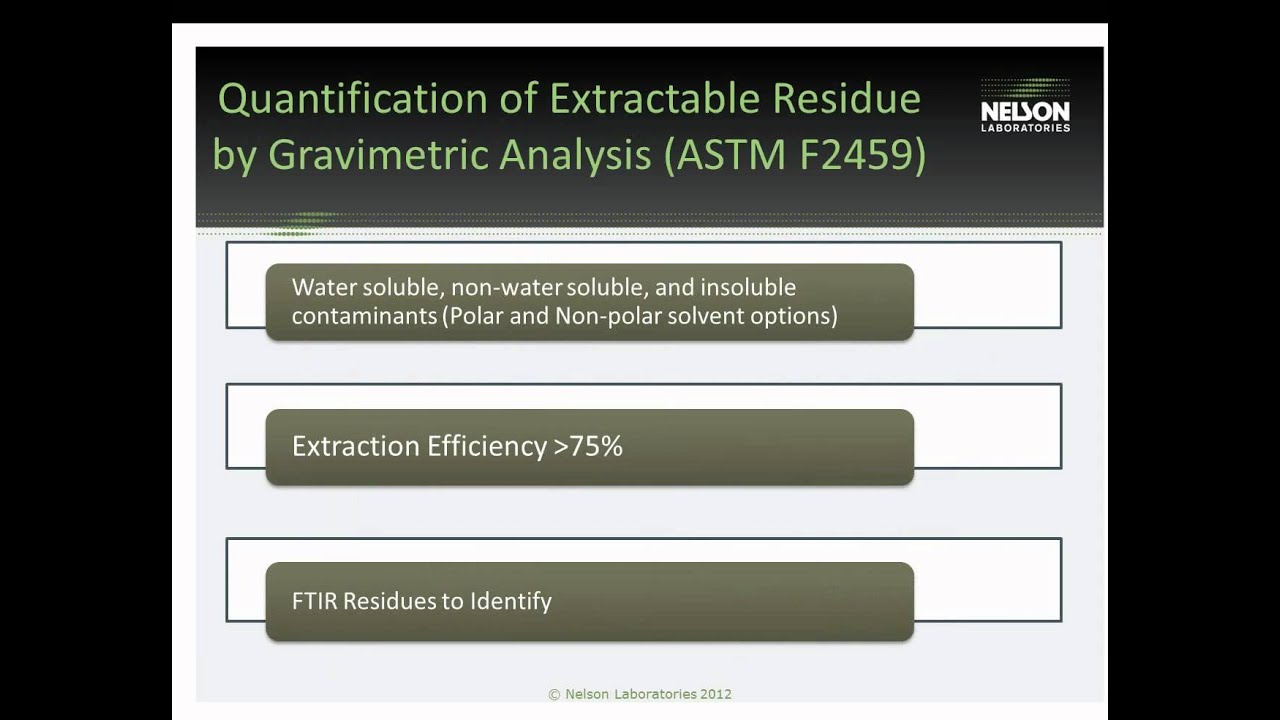 Quantification of Extractable Residue by Gravimetric Analysis (ASTM F2459)

NELSON LABORATORIES

Water soluble, non-water soluble, and insoluble contaminants (Polar and Non-polar solvent options)

Extraction Efficiency >75%

FTIR Residues to Identify

© Nelson Laboratories 2012